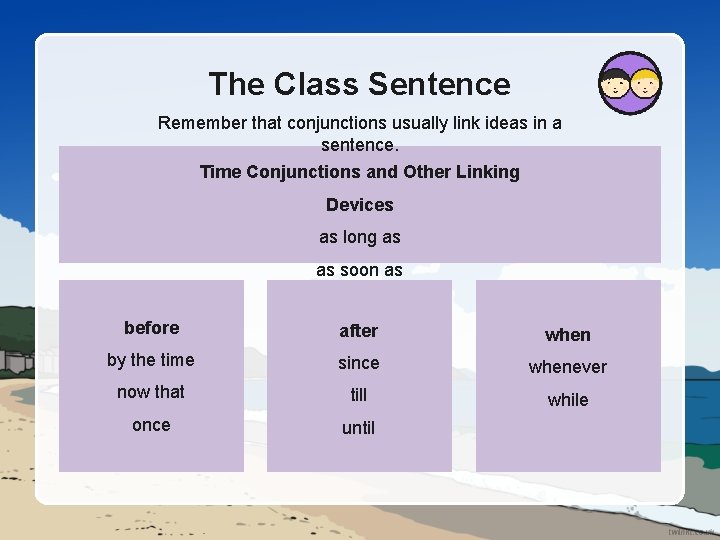 The Class Sentence

Remember that conjunctions usually link ideas in a sentence.

Time Conjunctions and Other Linking Devices

as long as

as soon as

before
by the time
now that
once

after
since
till
until

when
whenever
while

twinkl.co.uk